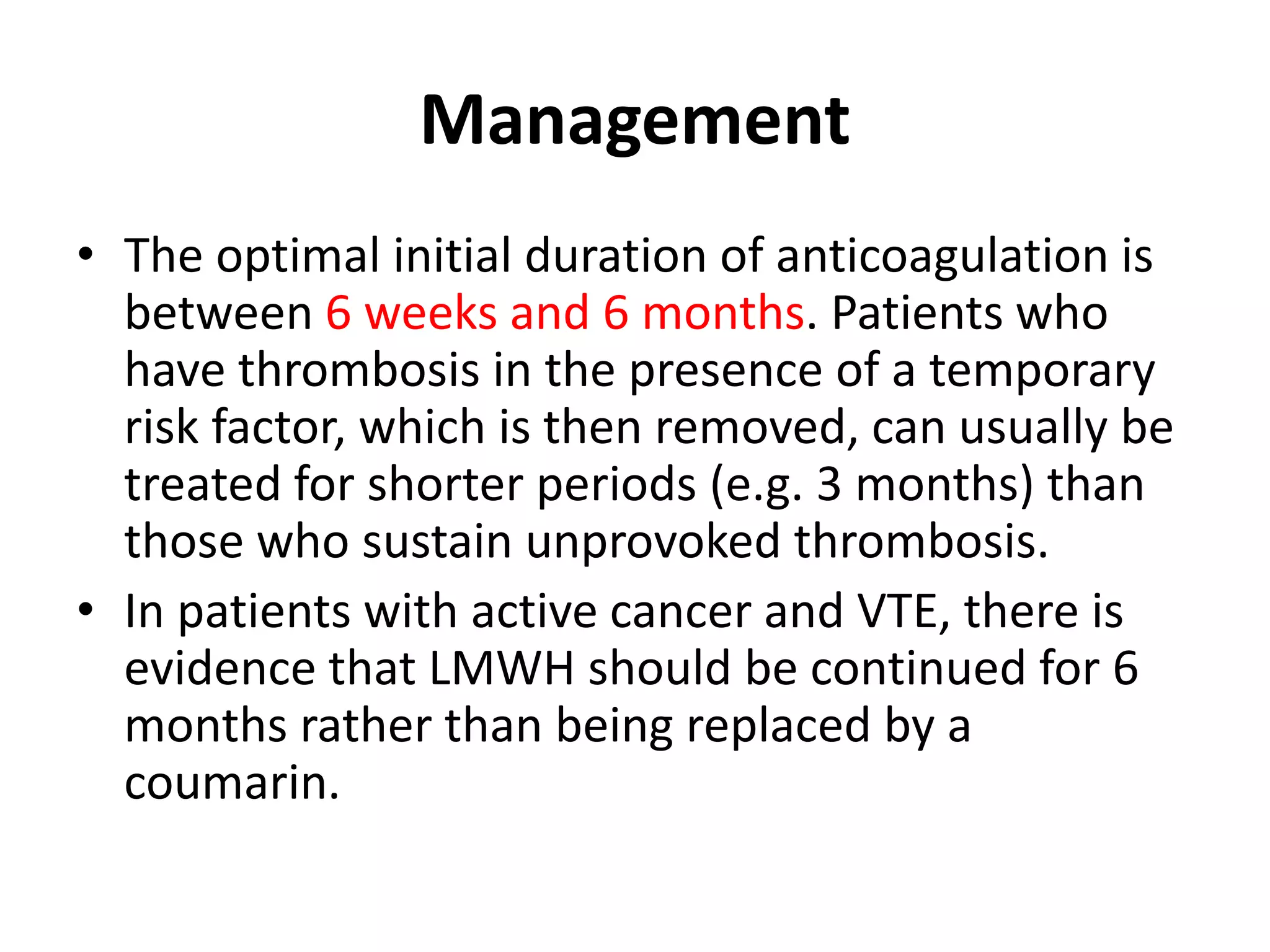 Management

• The optimal initial duration of anticoagulation is between 6 weeks and 6 months. Patients who have thrombosis in the presence of a temporary risk factor, which is then removed, can usually be treated for shorter periods (e.g. 3 months) than those who sustain unprovoked thrombosis.

• In patients with active cancer and VTE, there is evidence that LMWH should be continued for 6 months rather than being replaced by a coumarin.